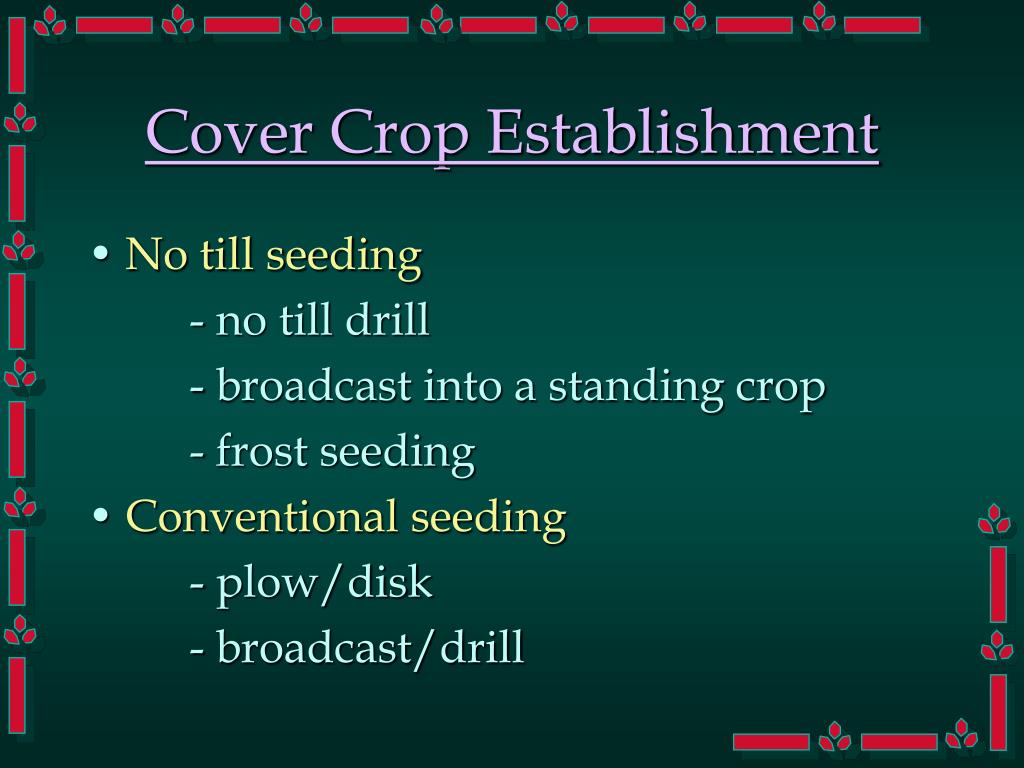 Cover Crop Establishment

• No till seeding
- no till drill
- broadcast into a standing crop
- frost seeding
• Conventional seeding
- plow/disk
- broadcast/drill